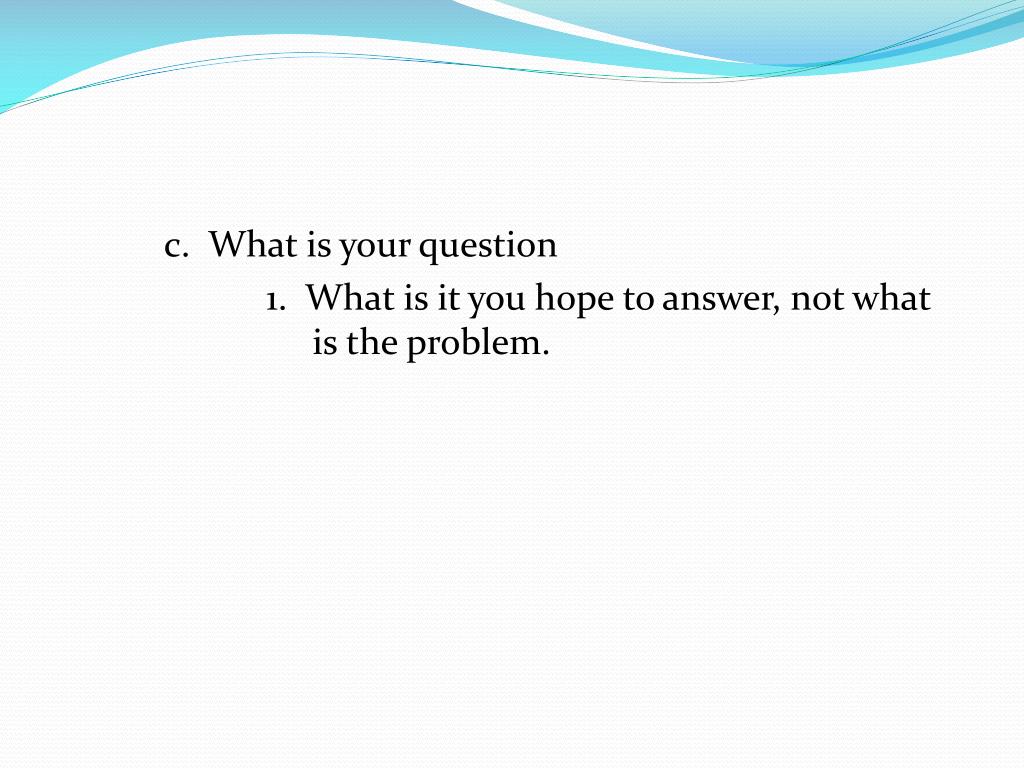 c. What is your question

1. What is it you hope to answer, not what is the problem.